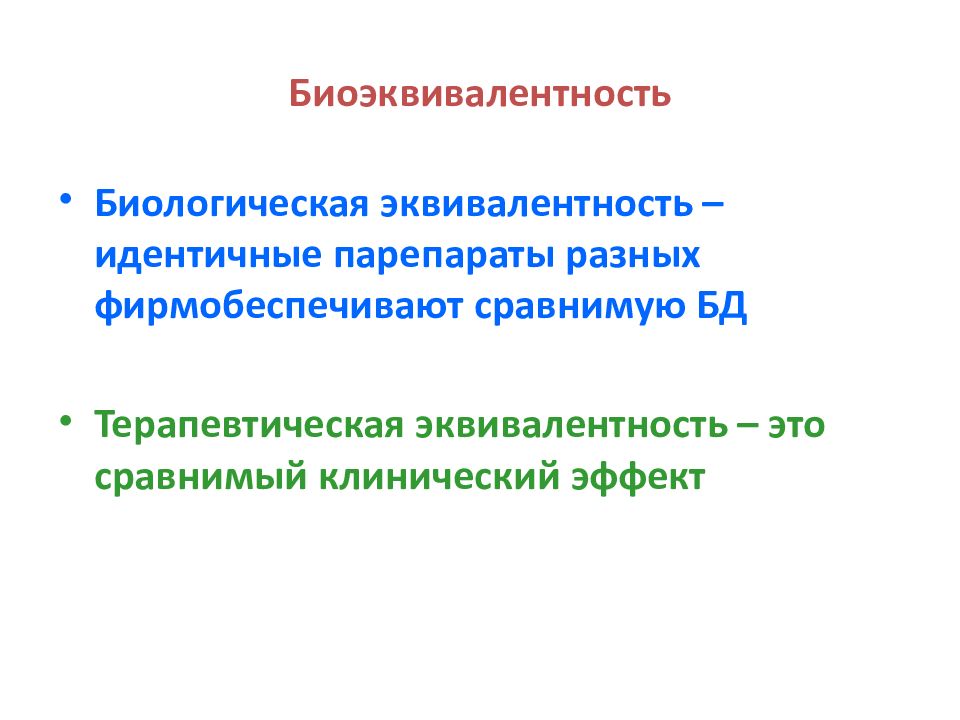 Биоэквивалентность

• Биологическая эквивалентность – идентичные парепараты разных фирмобеспечивают сравнимую БД

• Терапевтическая эквивалентность – это сравнимый клинический эффект